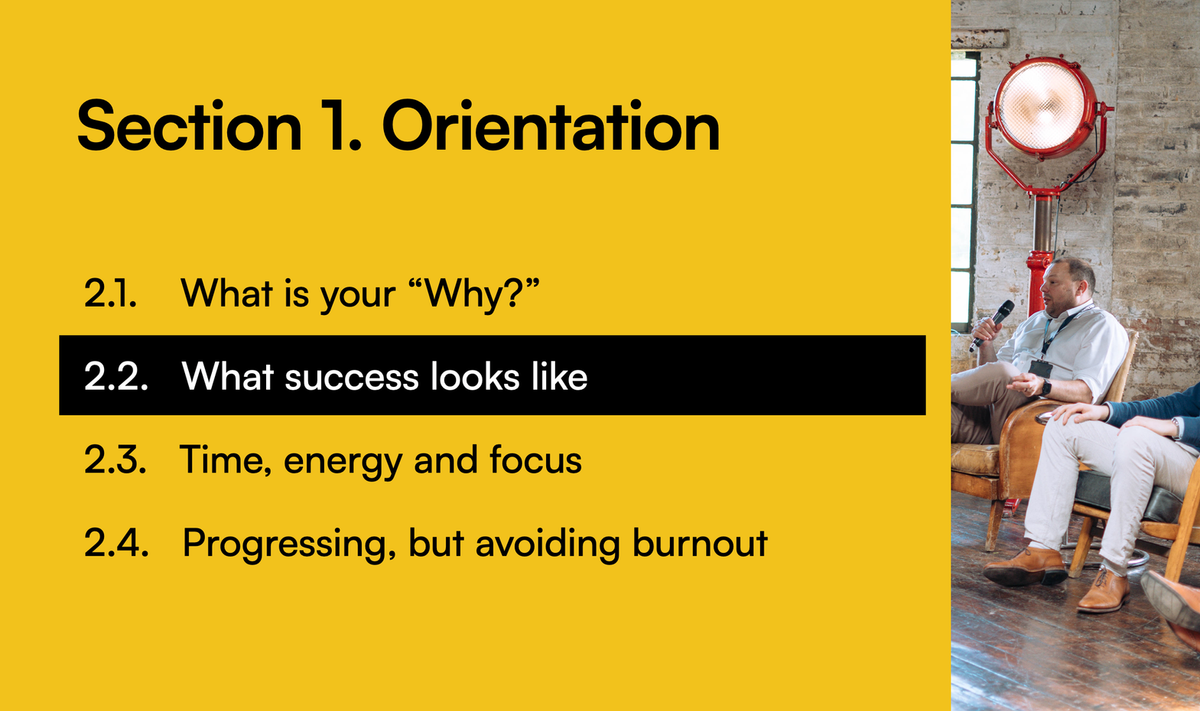 Section 1. Orientation

2.1. What is your “Why?”

2.2. What success looks like

2.3. Time, energy and focus

2.4. Progressing, but avoiding burnout